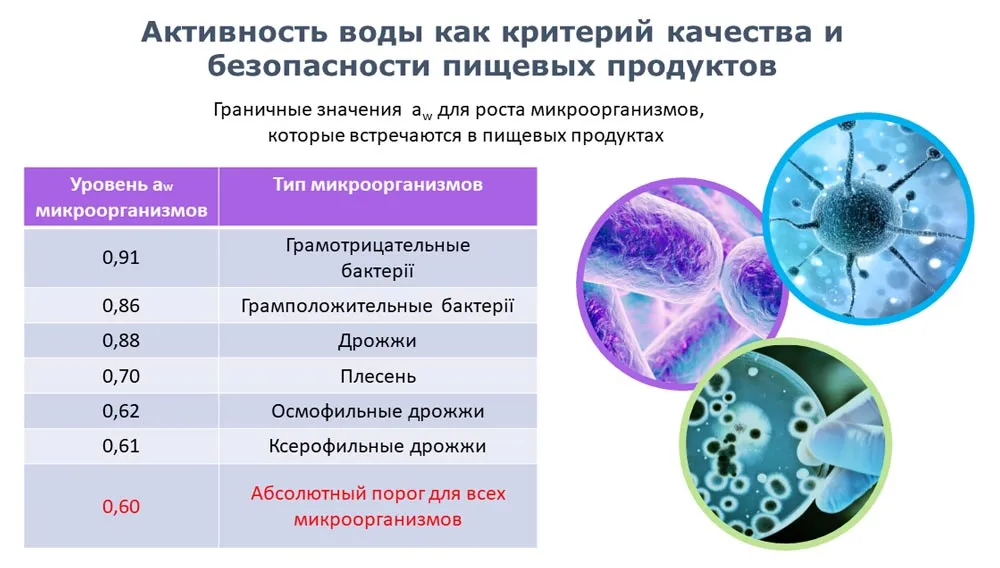 Активность воды как критерий качества и безопасности пищевых продуктов

Граничные значения $a_w$ для роста микроорганизмов, которые встречаются в пищевых продуктах

| Уровень $a_w$ микроорганизмов | Тип микроорганизмов |
|---|---|
| 0,91 | Грамотрицательные бактерії |
| 0,86 | Грамположительные бактерії |
| 0,88 | Дрожжи |
| 0,70 | Плесень |
| 0,62 | Осмофильные дрожжи |
| 0,61 | Ксерофильные дрожжи |
| 0,60 | Абсолютный порог для всех микроорганизмов |